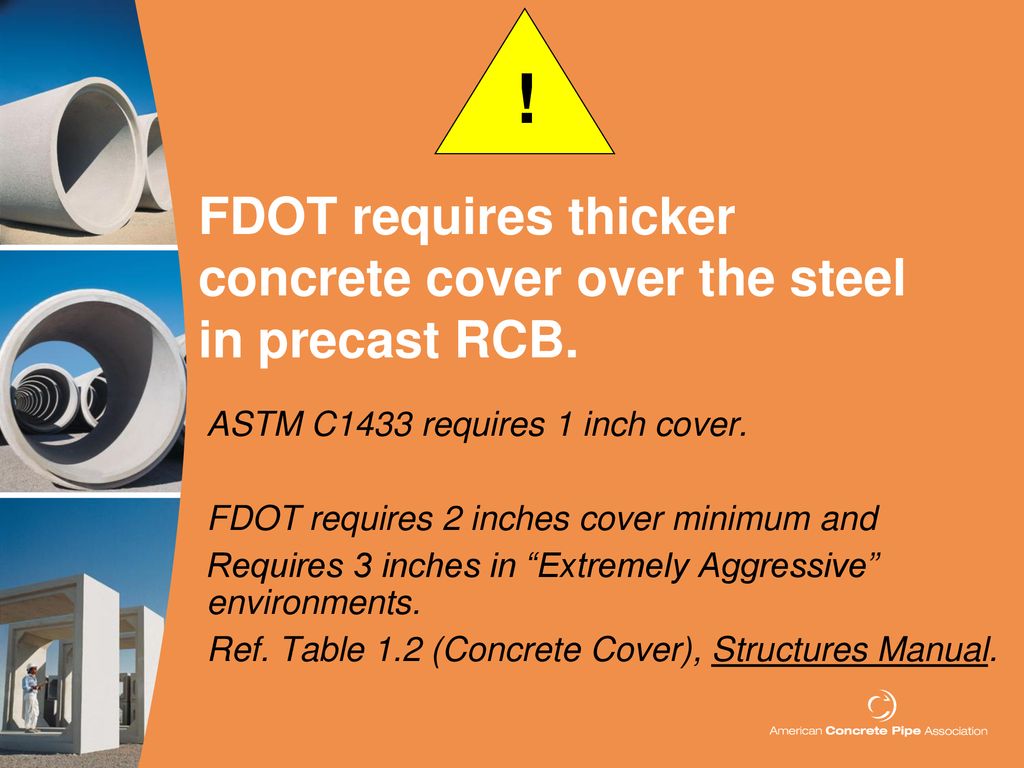 !

FDOT requires thicker concrete cover over the steel in precast RCB.

ASTM C1433 requires 1 inch cover.

FDOT requires 2 inches cover minimum and

Requires 3 inches in “Extremely Aggressive” environments.

Ref. Table 1.2 (Concrete Cover), Structures Manual.

American Concrete Pipe Association